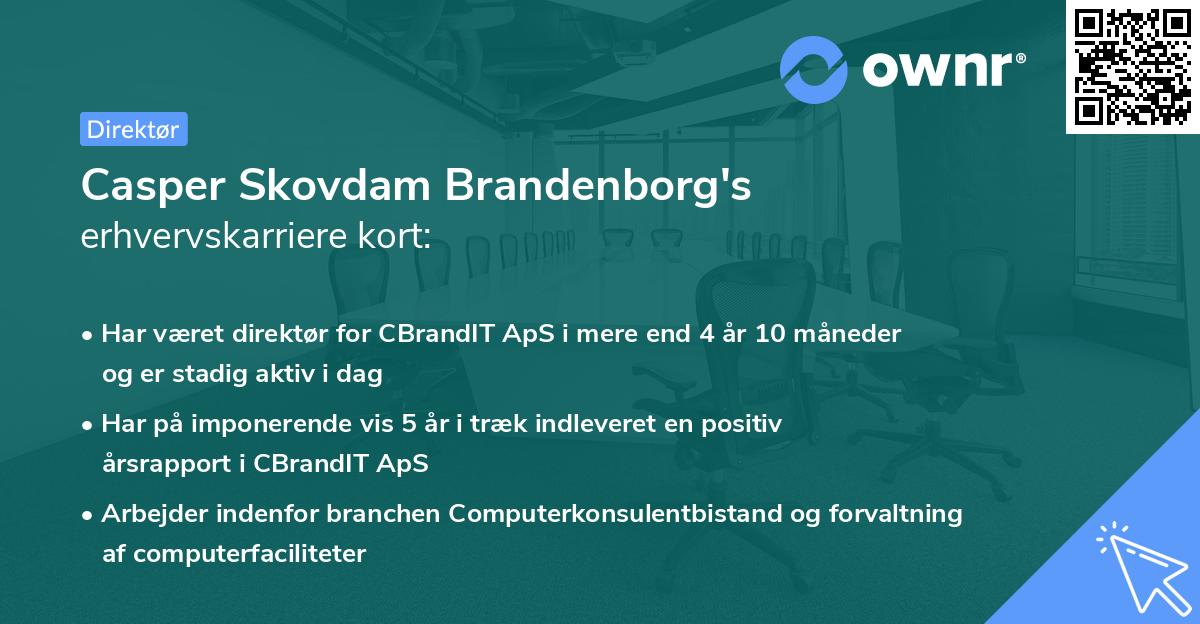 ownr®

Direktør

Casper Skovdam Brandenborg's erhvervskarriere kort:

• Har været direktør for CBrandIT ApS i mere end 4 år 10 måneder og er stadig aktiv i dag

• Har på imponerende vis 5 år i træk indleveret en positiv årsrapport i CBrandIT ApS

• Arbejder indenfor branchen Computerkonsulentbistand og forvaltning af computerfaciliteter